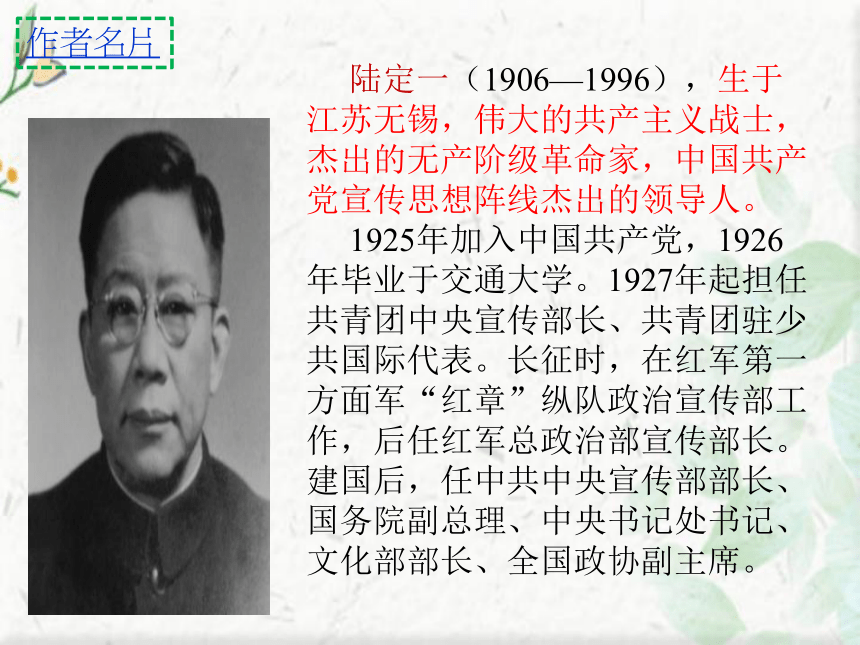 作者名片

陆定一（1906—1996），生于江苏无锡，伟大的共产主义战士，杰出的无产阶级革命家，中国共产党宣传思想阵线杰出的领导人。

1925年加入中国共产党，1926年毕业于交通大学。1927年起担任共青团中央宣传部长、共青团驻少共国际代表。长征时，在红军第一方面军“红章”纵队政治宣传部工作，后任红军总政治部宣传部长。建国后，任中共中央宣传部部长、国务院副总理、中央书记处书记、文化部部长、全国政协副主席。